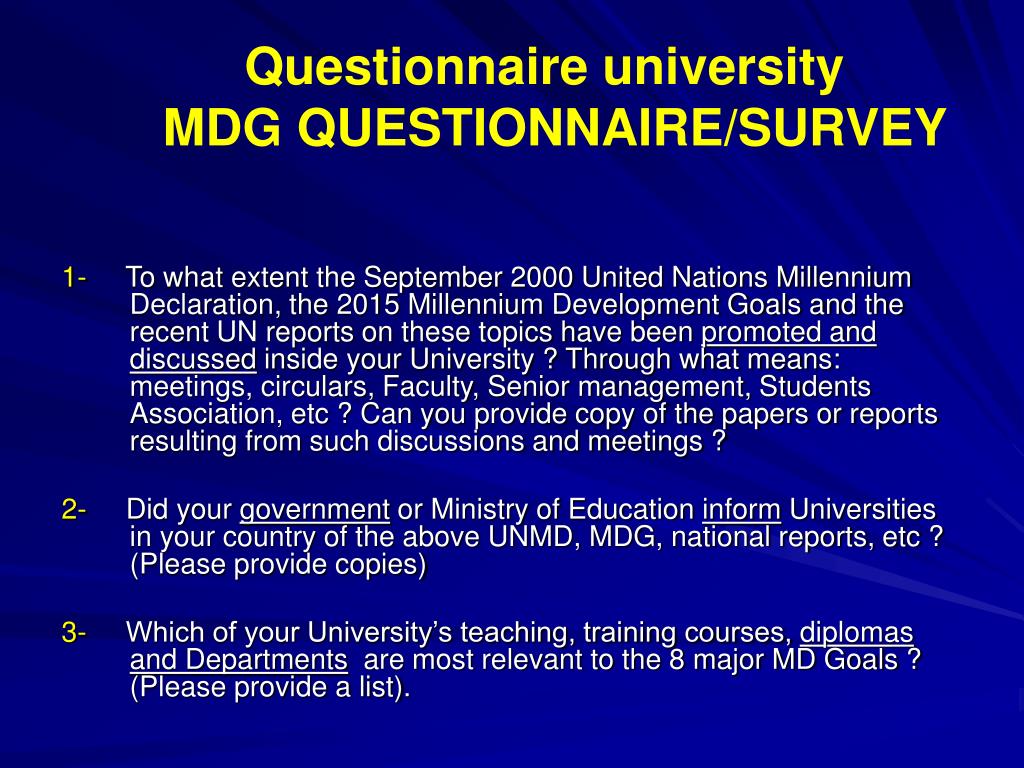 Questionnaire university
MDG QUESTIONNAIRE/SURVEY

1- To what extent the September 2000 United Nations Millennium Declaration, the 2015 Millennium Development Goals and the recent UN reports on these topics have been promoted and discussed inside your University ? Through what means: meetings, circulars, Faculty, Senior management, Students Association, etc ? Can you provide copy of the papers or reports resulting from such discussions and meetings ?

2- Did your government or Ministry of Education inform Universities in your country of the above UNMD, MDG, national reports, etc ? (Please provide copies)

3- Which of your University's teaching, training courses, diplomas and Departments are most relevant to the 8 major MD Goals ? (Please provide a list).